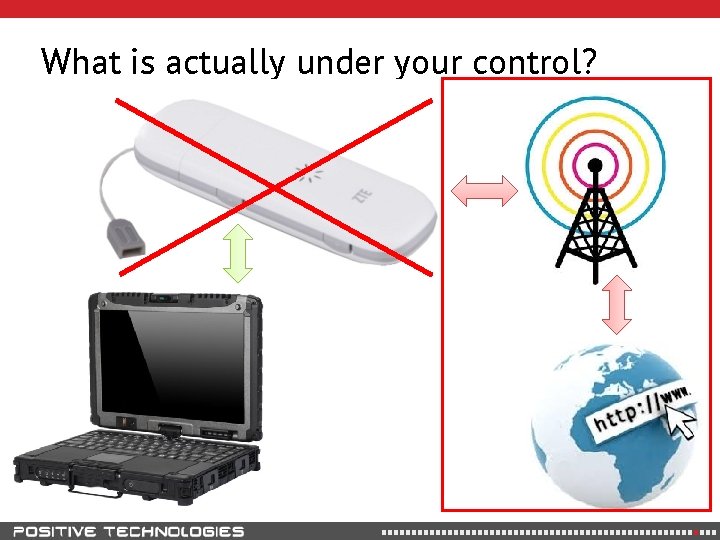 What is actually under your control?

ZTE

http://www.

POSITIVE TECHNOLOGIES